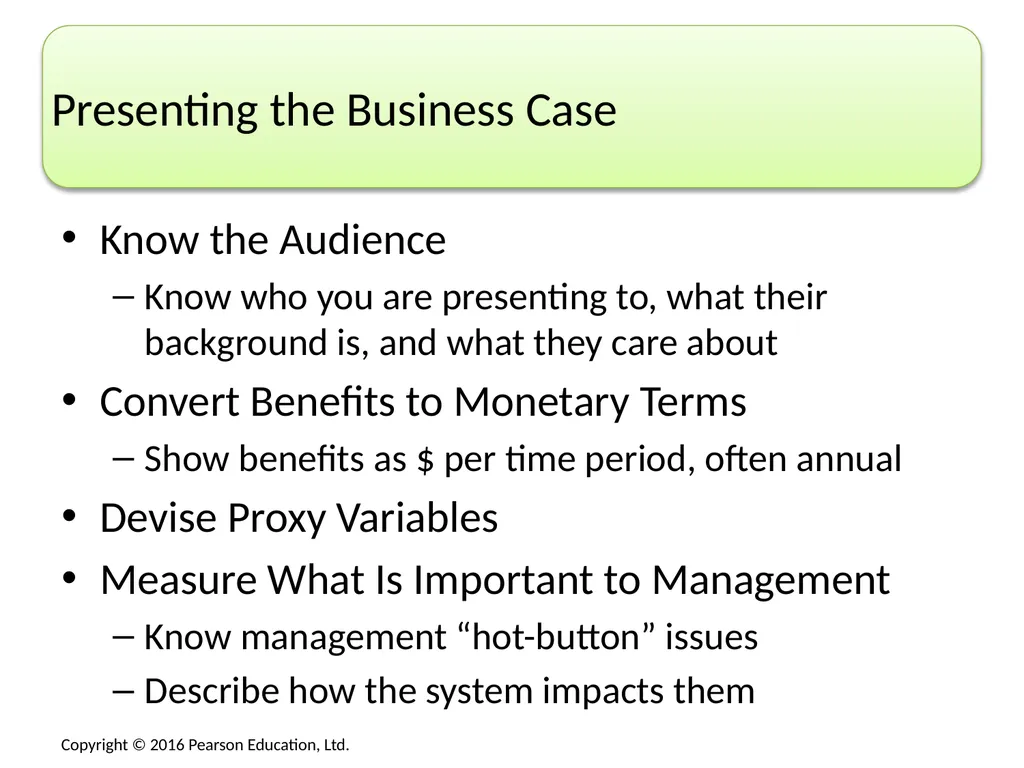 Presenting the Business Case

• Know the Audience
– Know who you are presenting to, what their background is, and what they care about
• Convert Benefits to Monetary Terms
– Show benefits as \$ per time period, often annual
• Devise Proxy Variables
• Measure What Is Important to Management
– Know management “hot-button” issues
– Describe how the system impacts them

Copyright © 2016 Pearson Education, Ltd.